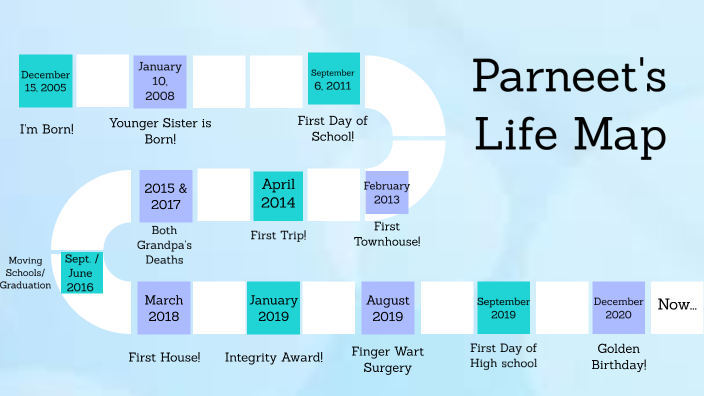 Parneet's Life Map

December 15, 2005
I'm Born!

January 10, 2008
Younger Sister is Born!

September 6, 2011
First Day of School!

February 2013
First Townhouse!

April 2014
First Trip!

2015 & 2017
Both Grandpa's Deaths

Sept. / June 2016
Moving Schools/ Graduation

March 2018
First House!

January 2019
Integrity Award!

August 2019
Finger Wart Surgery

September 2019
First Day of High school

December 2020
Golden Birthday!

Now...